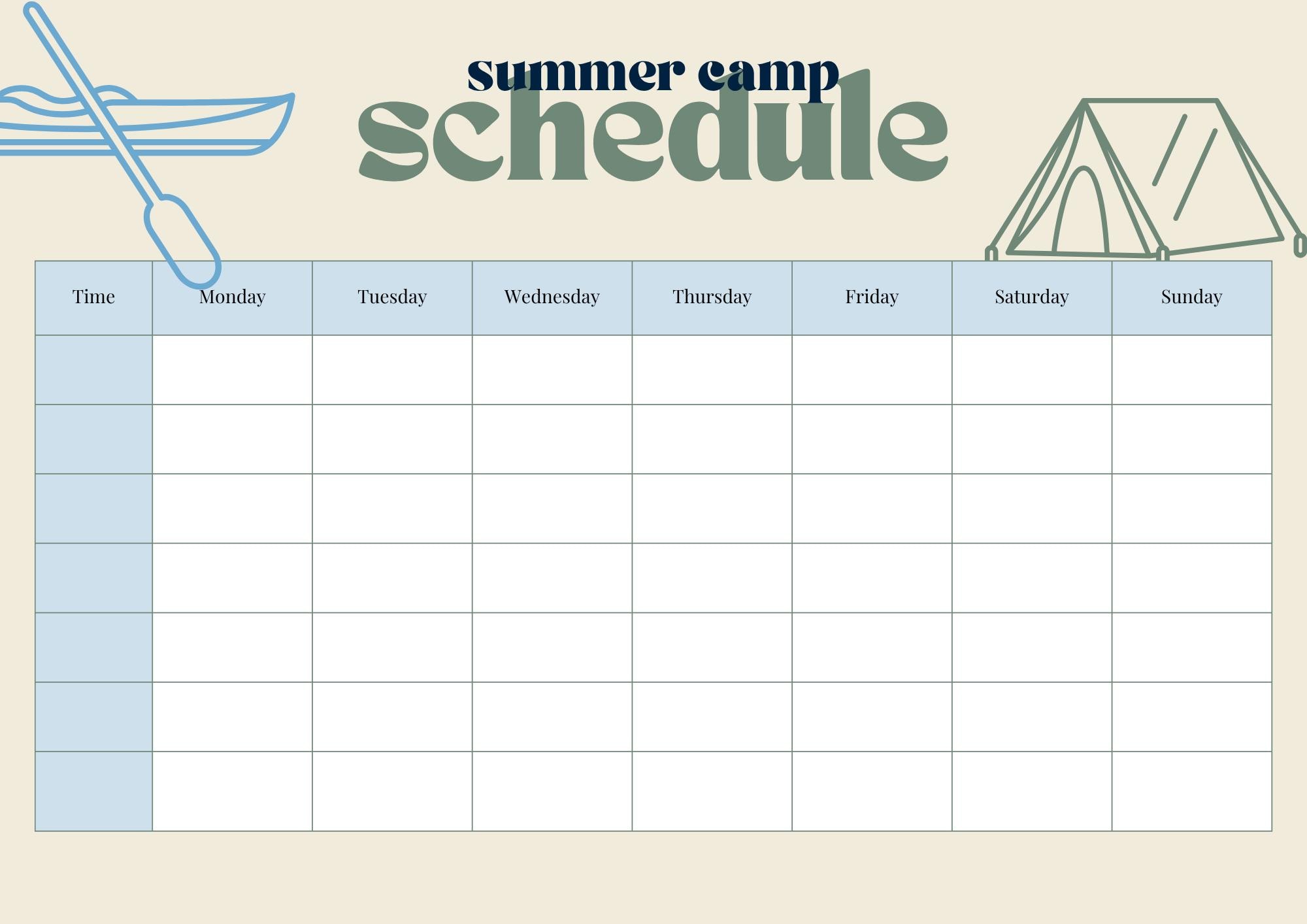 summer camp
schedule

| Time | Monday | Tuesday | Wednesday | Thursday | Friday | Saturday | Sunday |
|---|---|---|---|---|---|---|---|
| | | | | | | | |
| | | | | | | | |
| | | | | | | | |
| | | | | | | | |
| | | | | | | | |
| | | | | | | | |
| | | | | | | | |